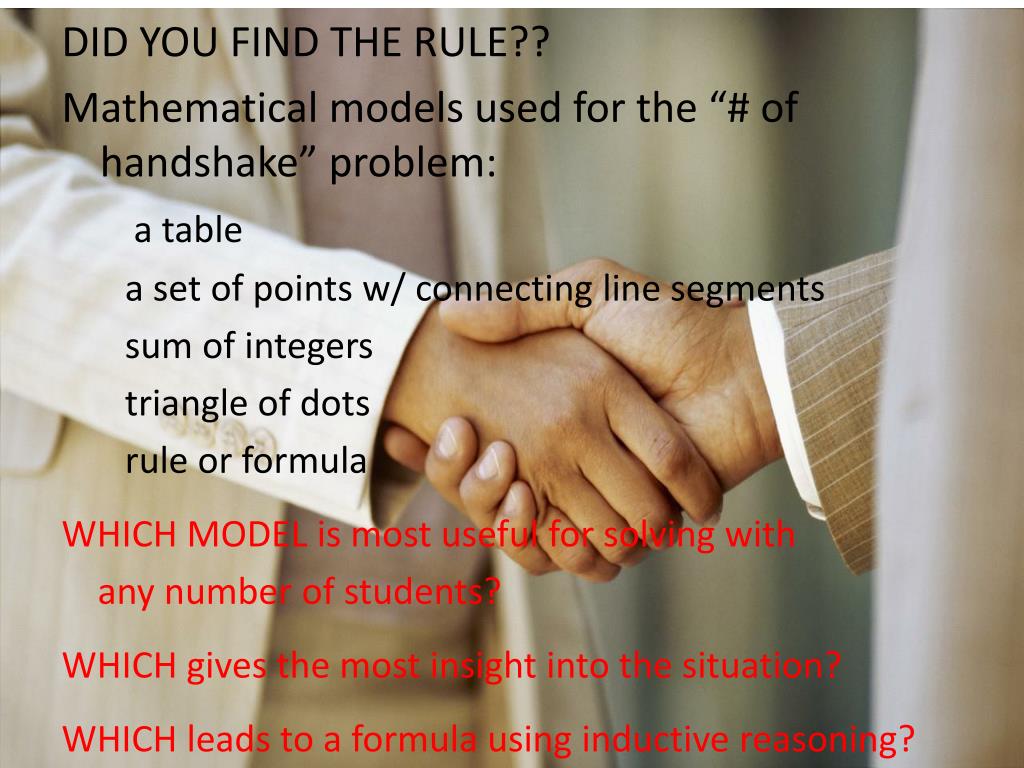 DID YOU FIND THE RULE??

Mathematical models used for the “# of handshake” problem:

a table

a set of points w/ connecting line segments

sum of integers

triangle of dots

rule or formula

WHICH MODEL is most useful for solving with any number of students?

WHICH gives the most insight into the situation?

WHICH leads to a formula using inductive reasoning?